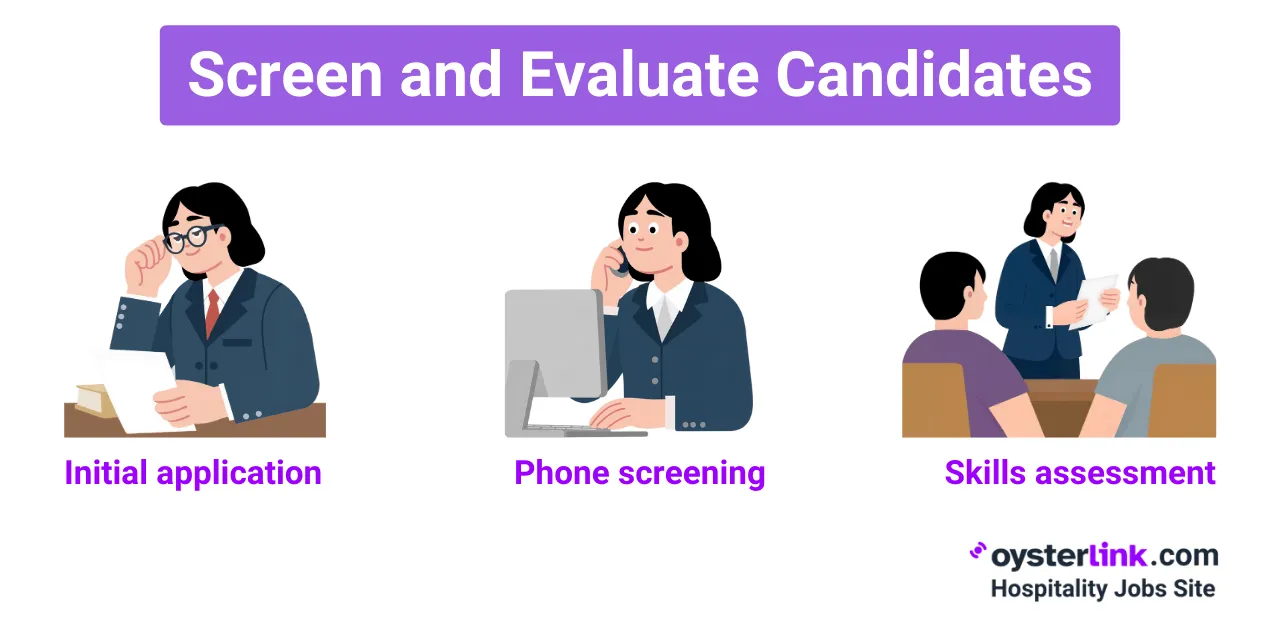 Screen and Evaluate Candidates

Initial application

Phone screening

Skills assessment

oysterlink.com
Hospitality Jobs Site